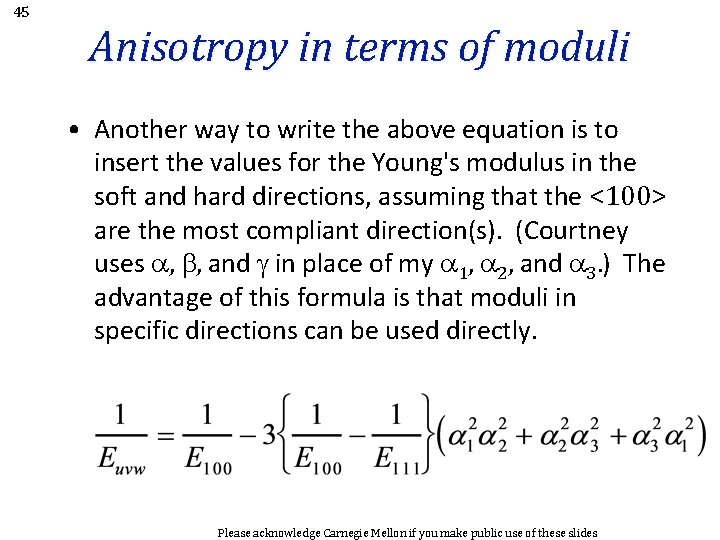 45

Anisotropy in terms of moduli

• Another way to write the above equation is to insert the values for the Young's modulus in the soft and hard directions, assuming that the <100> are the most compliant direction(s). (Courtney uses $\alpha$, $\beta$, and $\gamma$ in place of my $\alpha_1$, $\alpha_2$, and $\alpha_3$.) The advantage of this formula is that moduli in specific directions can be used directly.

$\frac{1}{E_{uvw}} = \frac{1}{E_{100}} - 3\left\{\frac{1}{E_{100}} - \frac{1}{E_{111}}\right\}\left(\alpha_1^2\alpha_2^2 + \alpha_2^2\alpha_3^2 + \alpha_3^2\alpha_1^2\right)$

Please acknowledge Carnegie Mellon if you make public use of these slides